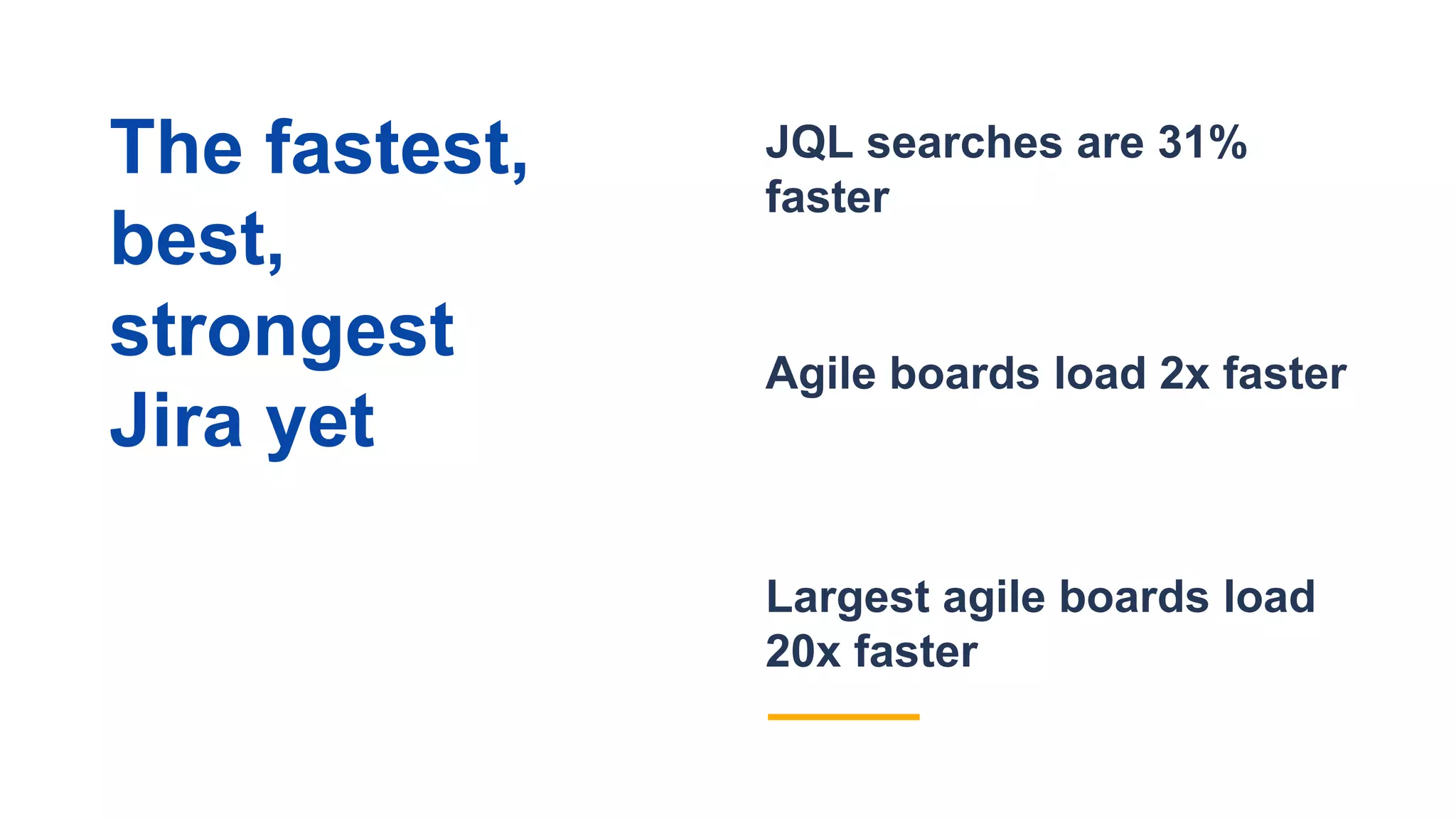 The fastest, best, strongest Jira yet

JQL searches are 31% faster

Agile boards load 2x faster

Largest agile boards load 20x faster